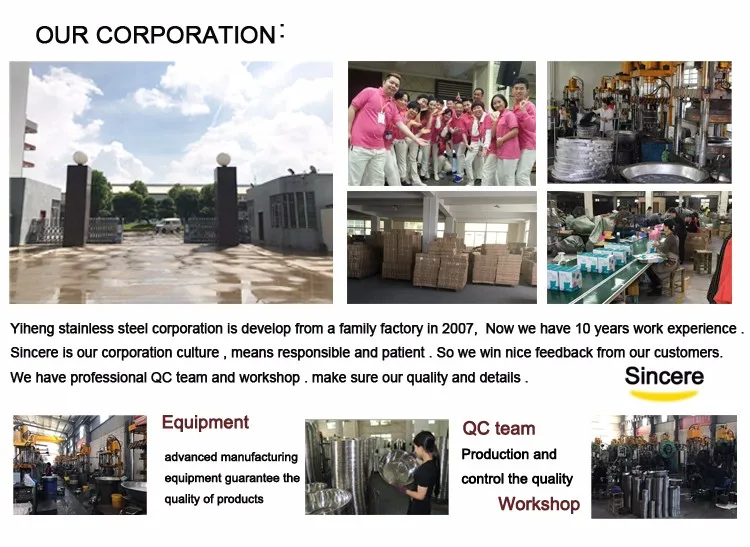 OUR CORPORATION:

Yiheng stainless steel corporation is develop from a family factory in 2007, Now we have 10 years work experience . Sincere is our corporation culture , means responsible and patient . So we win nice feedback from our customers. We have professional QC team and workshop . make sure our quality and details .

Sincere

Equipment

advanced manufacturing equipment guarantee the quality of products

QC team

Production and control the quality

Workshop